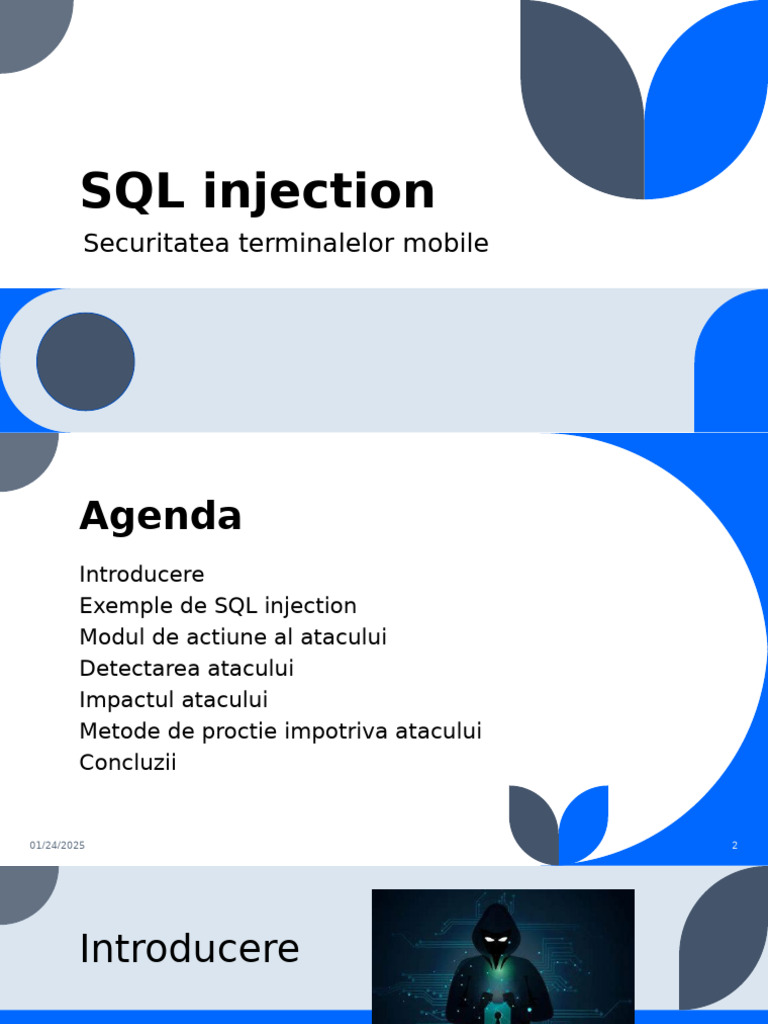 SQL injection

Securitatea terminalelor mobile

Agenda

Introducere
Exemple de SQL injection
Modul de actiune al atacului
Detectarea atacului
Impactul atacului
Metode de proctie impotriva atacului
Concluzii

01/24/2025

2

Introducere